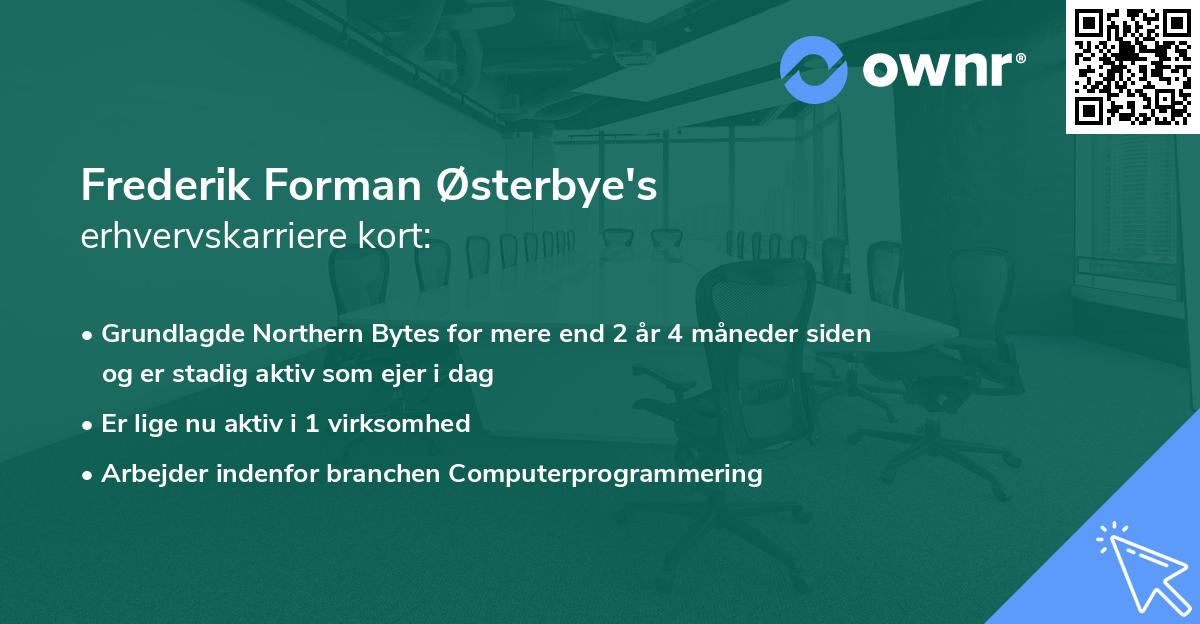 ownr®

Frederik Forman Østerbye's
erhvervskarriere kort:

• Grundlagde Northern Bytes for mere end 2 år 4 måneder siden og er stadig aktiv som ejer i dag

• Er lige nu aktiv i 1 virksomhed

• Arbejder indenfor branchen Computerprogrammering